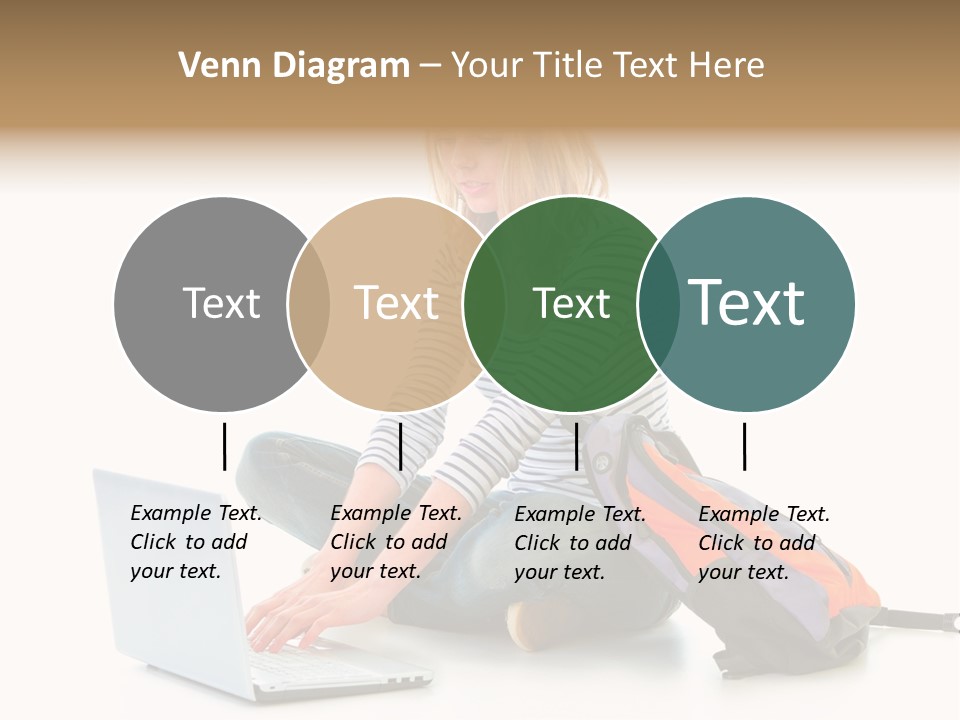 Venn Diagram – Your Title Text Here

Text

Text

Text

Text

Example Text. Click to add your text.

Example Text. Click to add your text.

Example Text. Click to add your text.

Example Text. Click to add your text.